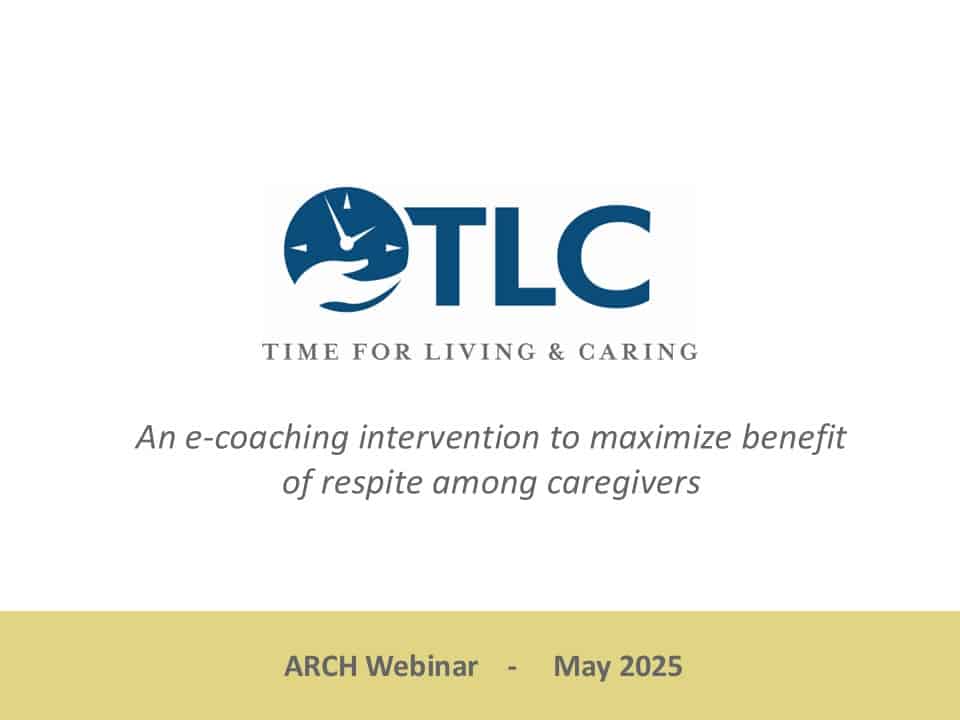 TLC

TIME FOR LIVING & CARING

An e-coaching intervention to maximize benefit of respite among caregivers

ARCH Webinar - May 2025